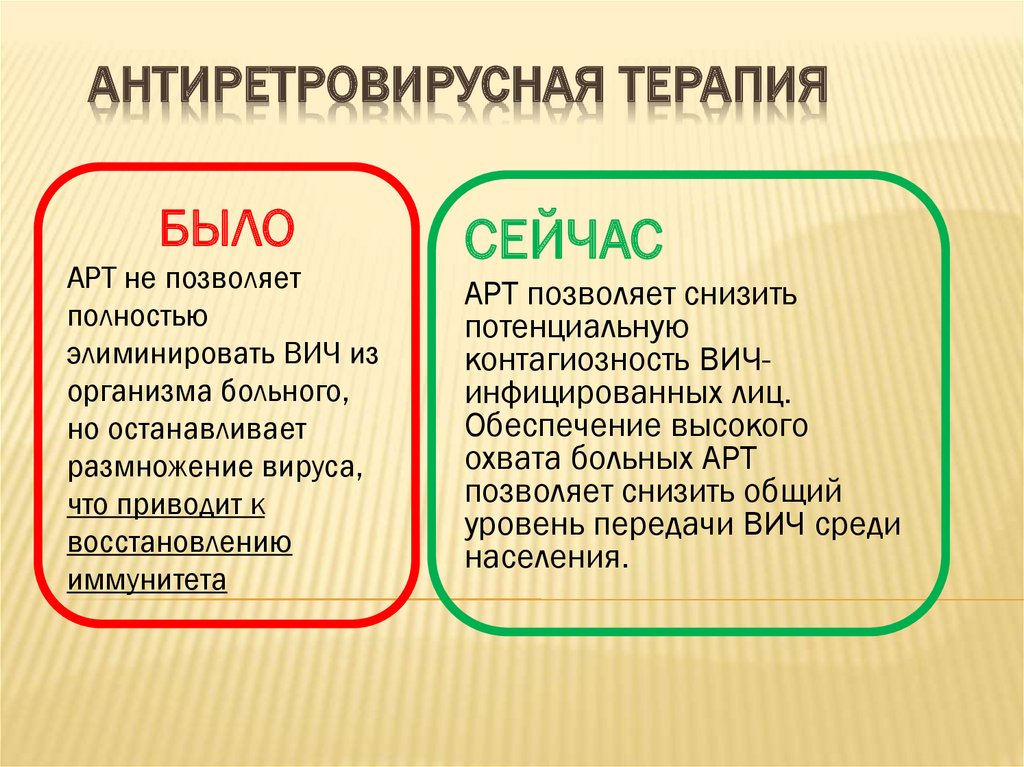 АНТИРЕТРОВИРУСНАЯ ТЕРАПИЯ

БЫЛО

АРТ не позволяет полностью элиминировать ВИЧ из организма больного, но останавливает размножение вируса, что приводит к восстановлению иммунитета

СЕЙЧАС

АРТ позволяет снизить потенциальную контагиозность ВИЧ-инфицированных лиц. Обеспечение высокого охвата больных АРТ позволяет снизить общий уровень передачи ВИЧ среди населения.